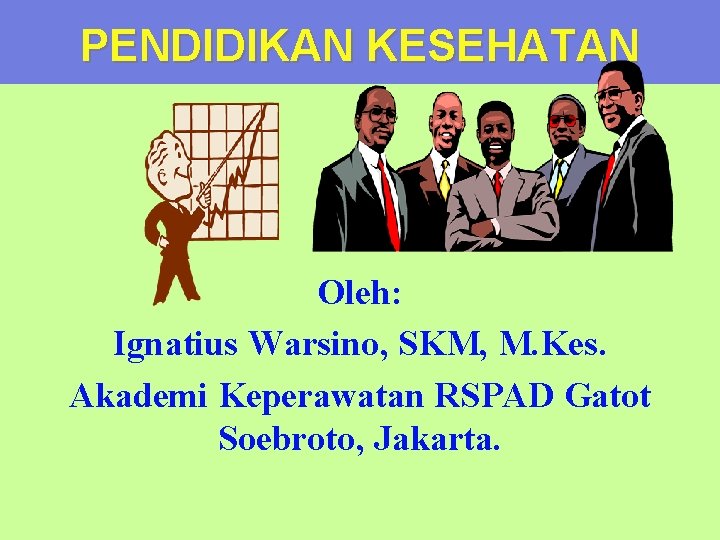 PENDIDIKAN KESEHATAN

Oleh:

Ignatius Warsino, SKM, M.Kes.

Akademi Keperawatan RSPAD Gatot Soebroto, Jakarta.